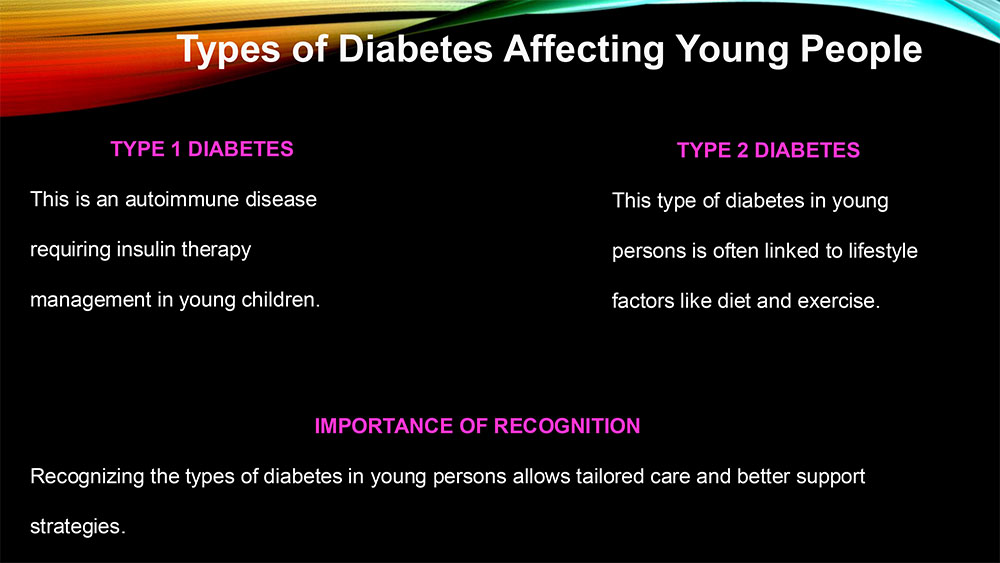 Types of Diabetes Affecting Young People

TYPE 1 DIABETES

This is an autoimmune disease requiring insulin therapy management in young children.

TYPE 2 DIABETES

This type of diabetes in young persons is often linked to lifestyle factors like diet and exercise.

IMPORTANCE OF RECOGNITION

Recognizing the types of diabetes in young persons allows tailored care and better support strategies.